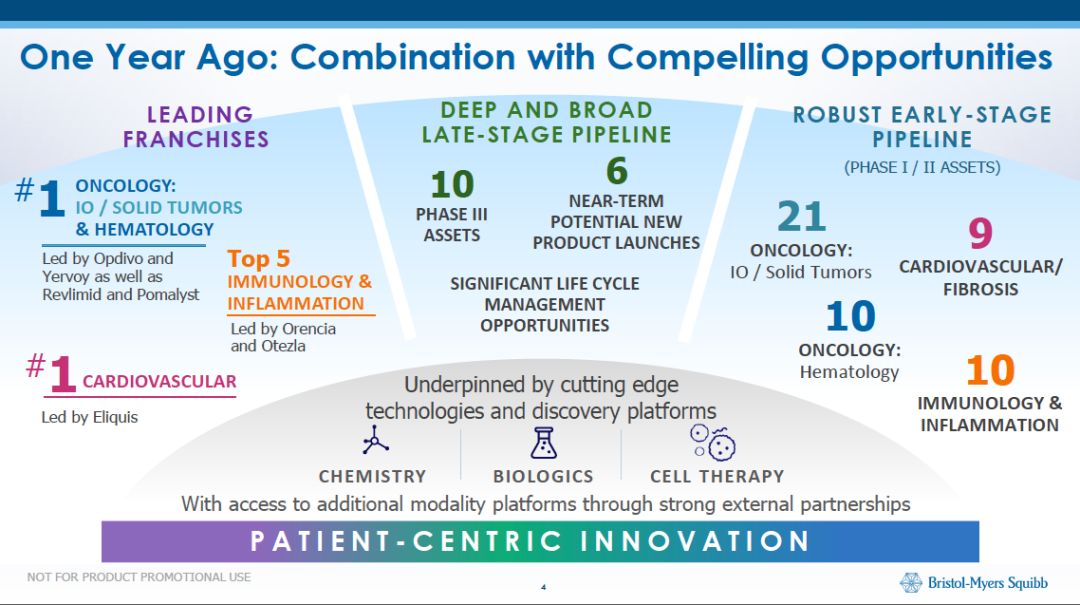 One Year Ago: Combination with Compelling Opportunities

LEADING FRANCHISES

#1 ONCOLOGY: IO / SOLID TUMORS & HEMATOLOGY

Led by Opdivo and Yervoy as well as Revlimid and Pomalyst

Top 5 IMMUNOLOGY & INFLAMMATION

Led by Orencia and Otezla

#1 CARDIOVASCULAR

Led by Eliquis

DEEP AND BROAD LATE-STAGE PIPELINE

10 PHASE III ASSETS

6 NEAR-TERM POTENTIAL NEW PRODUCT LAUNCHES

SIGNIFICANT LIFE CYCLE MANAGEMENT OPPORTUNITIES

ROBUST EARLY-STAGE PIPELINE

(PHASE I / II ASSETS)

21 ONCOLOGY: IO / Solid Tumors

9 CARDIOVASCULAR/ FIBROSIS

10 ONCOLOGY: Hematology

10 IMMUNOLOGY & INFLAMMATION

Underpinned by cutting edge technologies and discovery platforms

CHEMISTRY

BIOLOGICS

CELL THERAPY

With access to additional modality platforms through strong external partnerships

PATIENT-CENTRIC INNOVATION

NOT FOR PRODUCT PROMOTIONAL USE

4

Bristol-Myers Squibb